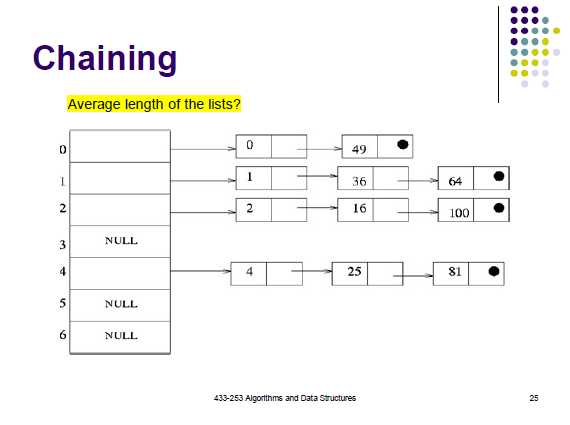 Chaining

Average length of the lists?

0
1
2
3 NULL
4
5 NULL
6 NULL

0 49
1 36 64
2 16 100
4 25 81

433-253 Algorithms and Data Structures

25